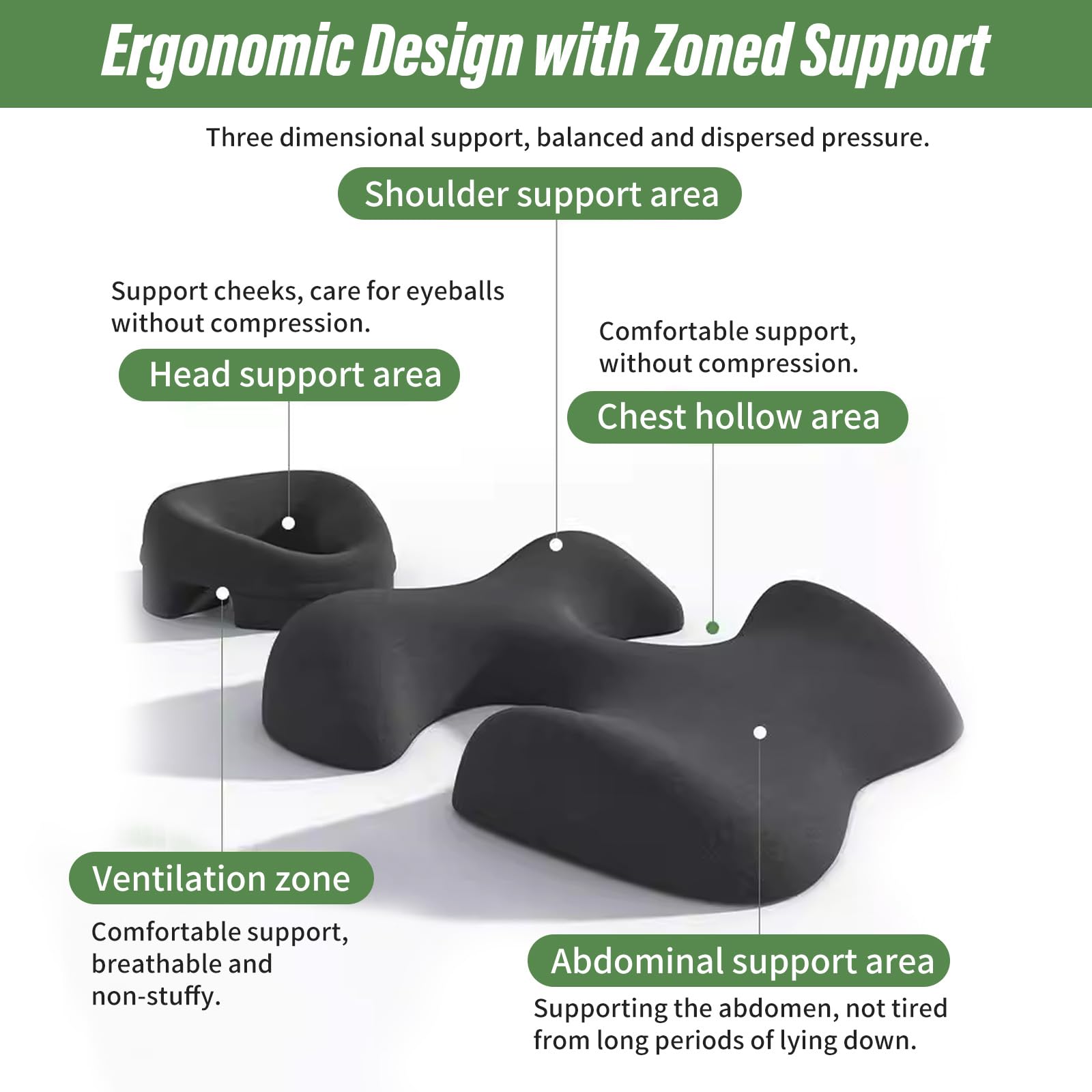 Ergonomic Design with Zoned Support

Three dimensional support, balanced and dispersed pressure.

Shoulder support area

Support cheeks, care for eyeballs without compression.

Head support area

Comfortable support, without compression.

Chest hollow area

Ventilation zone

Comfortable support, breathable and non-stuffy.

Abdominal support area

Supporting the abdomen, not tired from long periods of lying down.